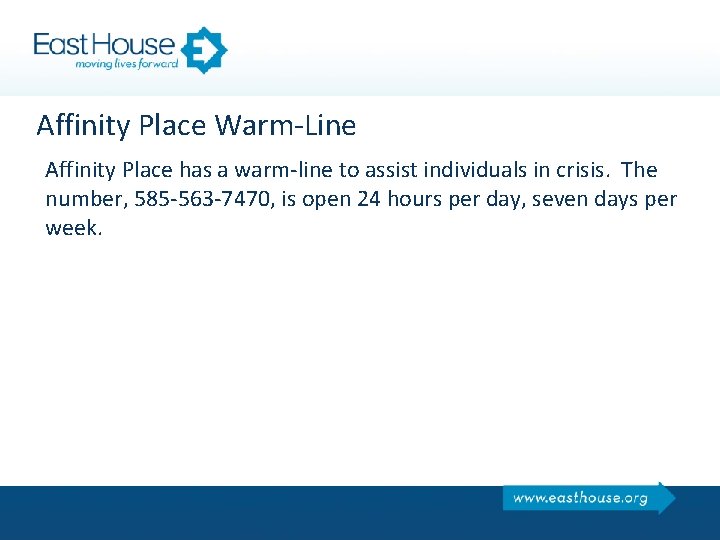 East House
moving lives forward

Affinity Place Warm-Line

Affinity Place has a warm-line to assist individuals in crisis. The number, 585-563-7470, is open 24 hours per day, seven days per week.

www.easthouse.org